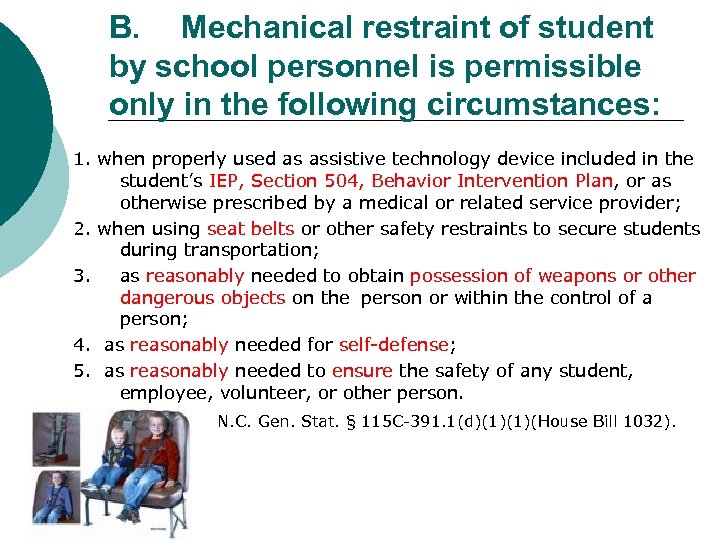 B. Mechanical restraint of student by school personnel is permissible only in the following circumstances:

1. when properly used as assistive technology device included in the student's IEP, Section 504, Behavior Intervention Plan, or as otherwise prescribed by a medical or related service provider;

2. when using seat belts or other safety restraints to secure students during transportation;

3. as reasonably needed to obtain possession of weapons or other dangerous objects on the person or within the control of a person;

4. as reasonably needed for self-defense;

5. as reasonably needed to ensure the safety of any student, employee, volunteer, or other person.

N.C. Gen. Stat. § 115C-391.1(d)(1)(1)(House Bill 1032).